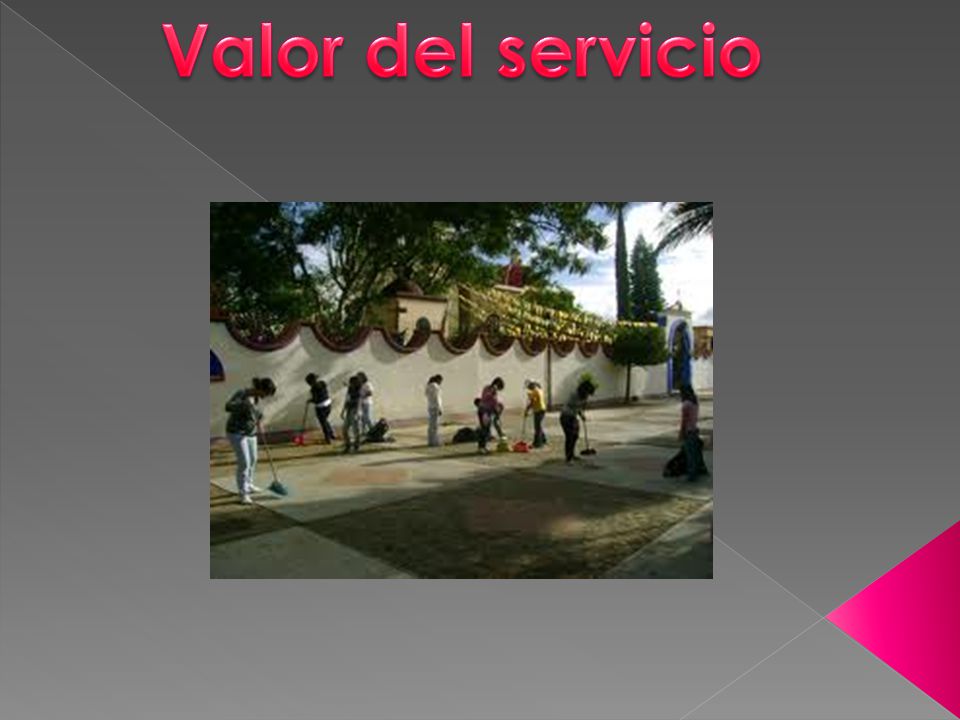 Valor del servicio